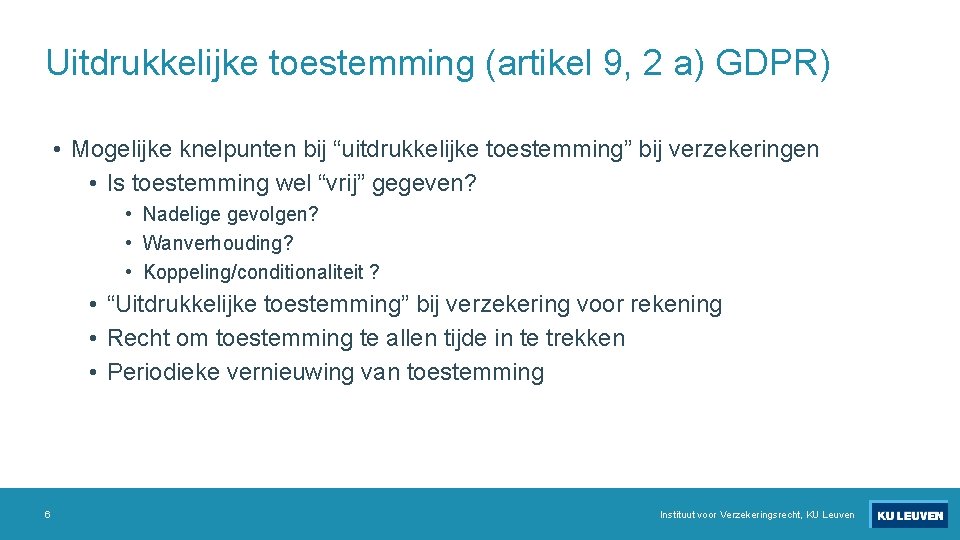 Uitdrukkelijke toestemming (artikel 9, 2 a) GDPR)

• Mogelijke knelpunten bij “uitdrukkelijke toestemming” bij verzekeringen
  • Is toestemming wel “vrij” gegeven?
    • Nadelige gevolgen?
    • Wanverhouding?
    • Koppeling/conditionaliteit ?
  • “Uitdrukkelijke toestemming” bij verzekering voor rekening
  • Recht om toestemming te allen tijde in te trekken
  • Periodieke vernieuwing van toestemming

6

Instituut voor Verzekeringsrecht, KU Leuven

KU LEUVEN